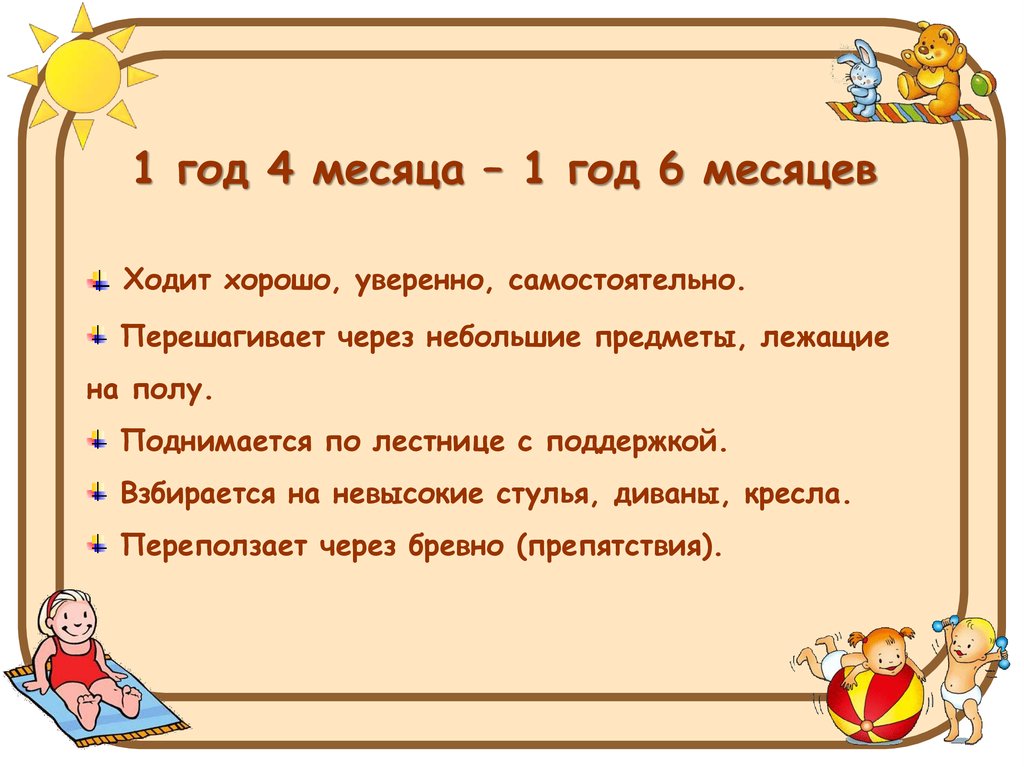 1 год 4 месяца – 1 год 6 месяцев

Ходит хорошо, уверенно, самостоятельно.

Перешагивает через небольшие предметы, лежащие на полу.

Поднимается по лестнице с поддержкой.

Взбирается на невысокие стулья, диваны, кресла.

Переползает через бревно (препятствия).